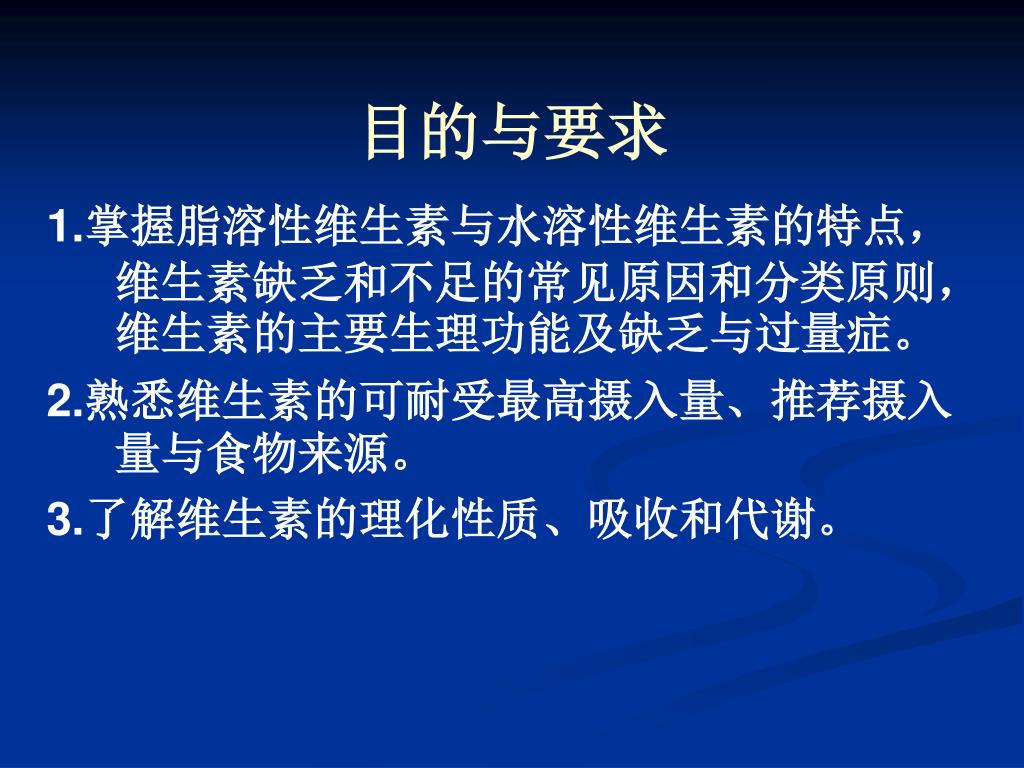 目的与要求

1.掌握脂溶性维生素与水溶性维生素的特点，维生素缺乏和不足的常见原因和分类原则，维生素的主要生理功能及缺乏与过量症。

2.熟悉维生素的可耐受最高摄入量、推荐摄入量与食物来源。

3.了解维生素的理化性质、吸收和代谢。